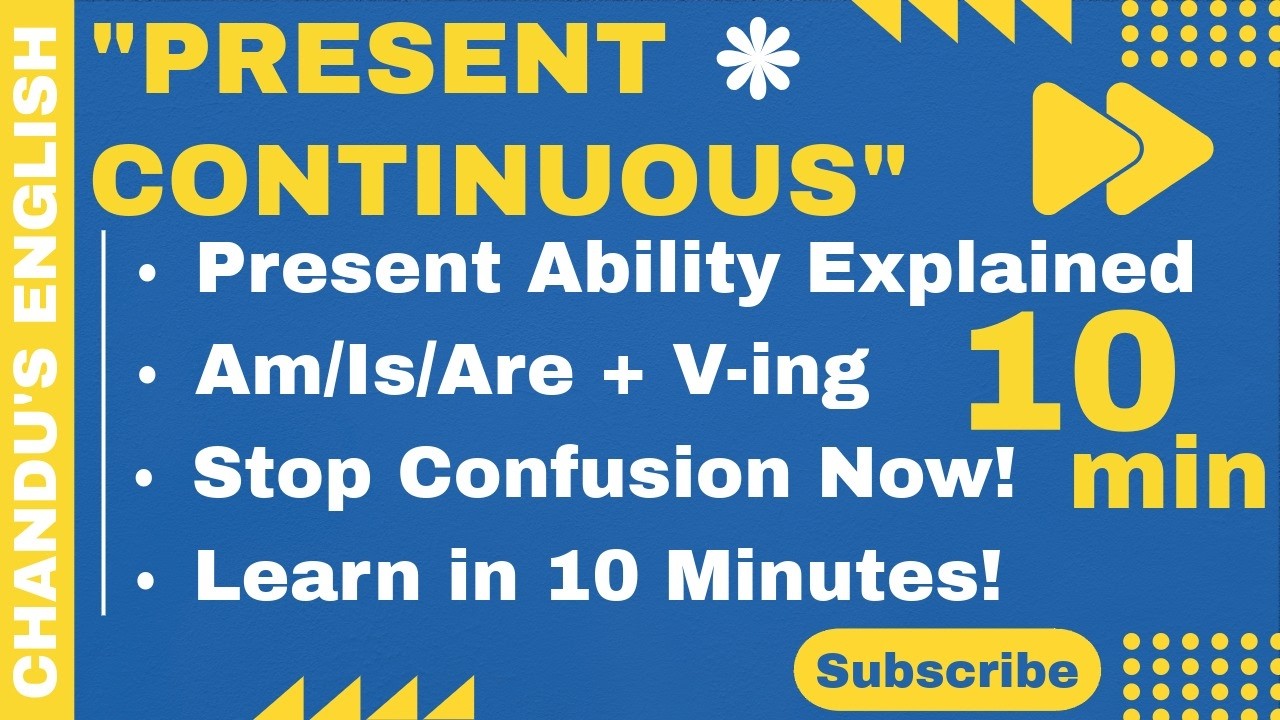 CHANDU'S ENGLISH

"PRESENT CONTINUOUS"

• Present Ability Explained
• Am/Is/Are + V-ing
• Stop Confusion Now!
• Learn in 10 Minutes!

10 min

Subscribe